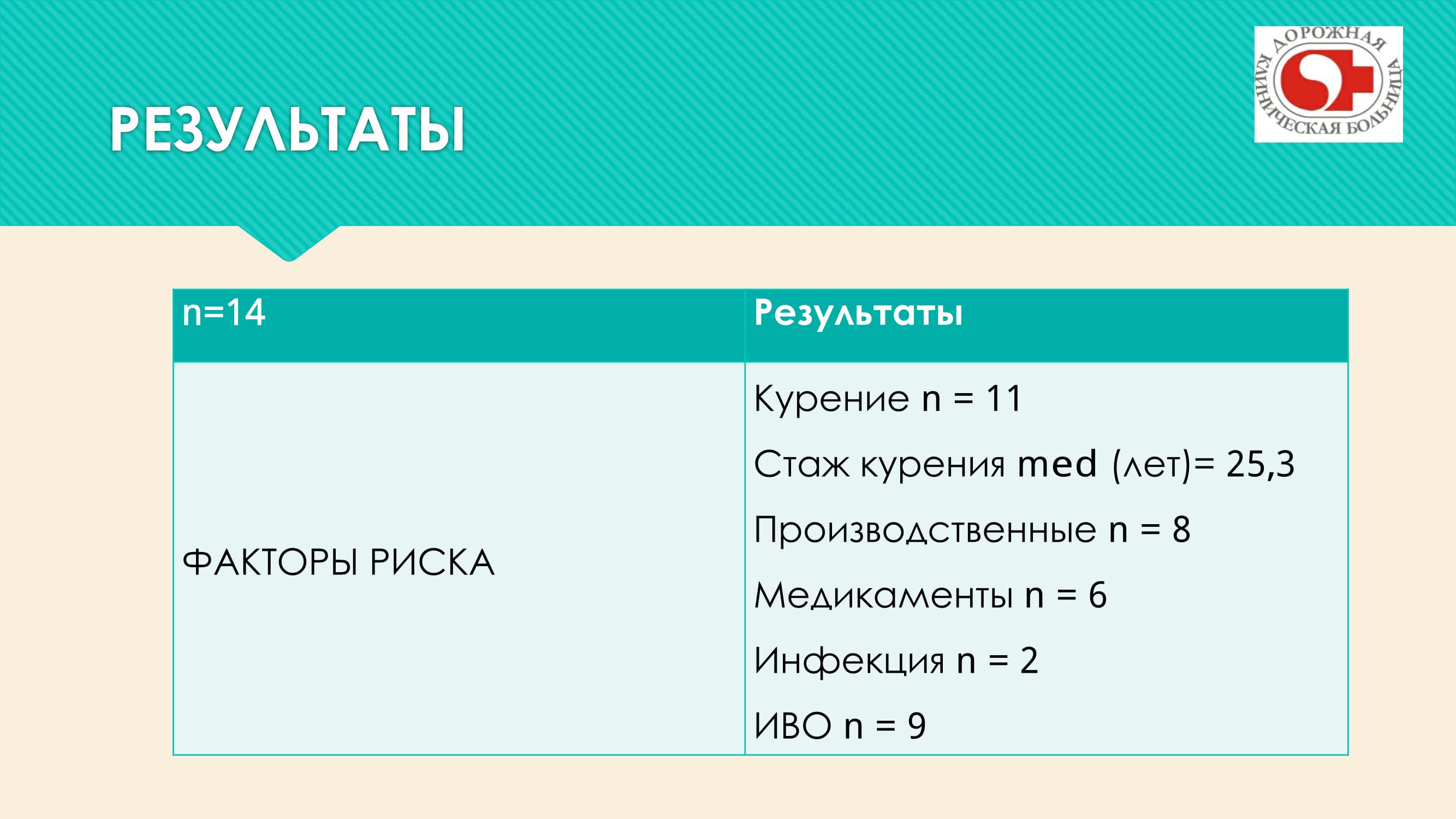 РЕЗУЛЬТАТЫ

ДОРОЖНАЯ КЛИНИЧЕСКАЯ БОЛЬНИЦА

| n=14 | Результаты |
|---|---|
| ФАКТОРЫ РИСКА | Курение n = 11<br>Стаж курения med (лет)= 25,3<br>Производственные n = 8<br>Медикаменты n = 6<br>Инфекция n = 2<br>ИВО n = 9 |